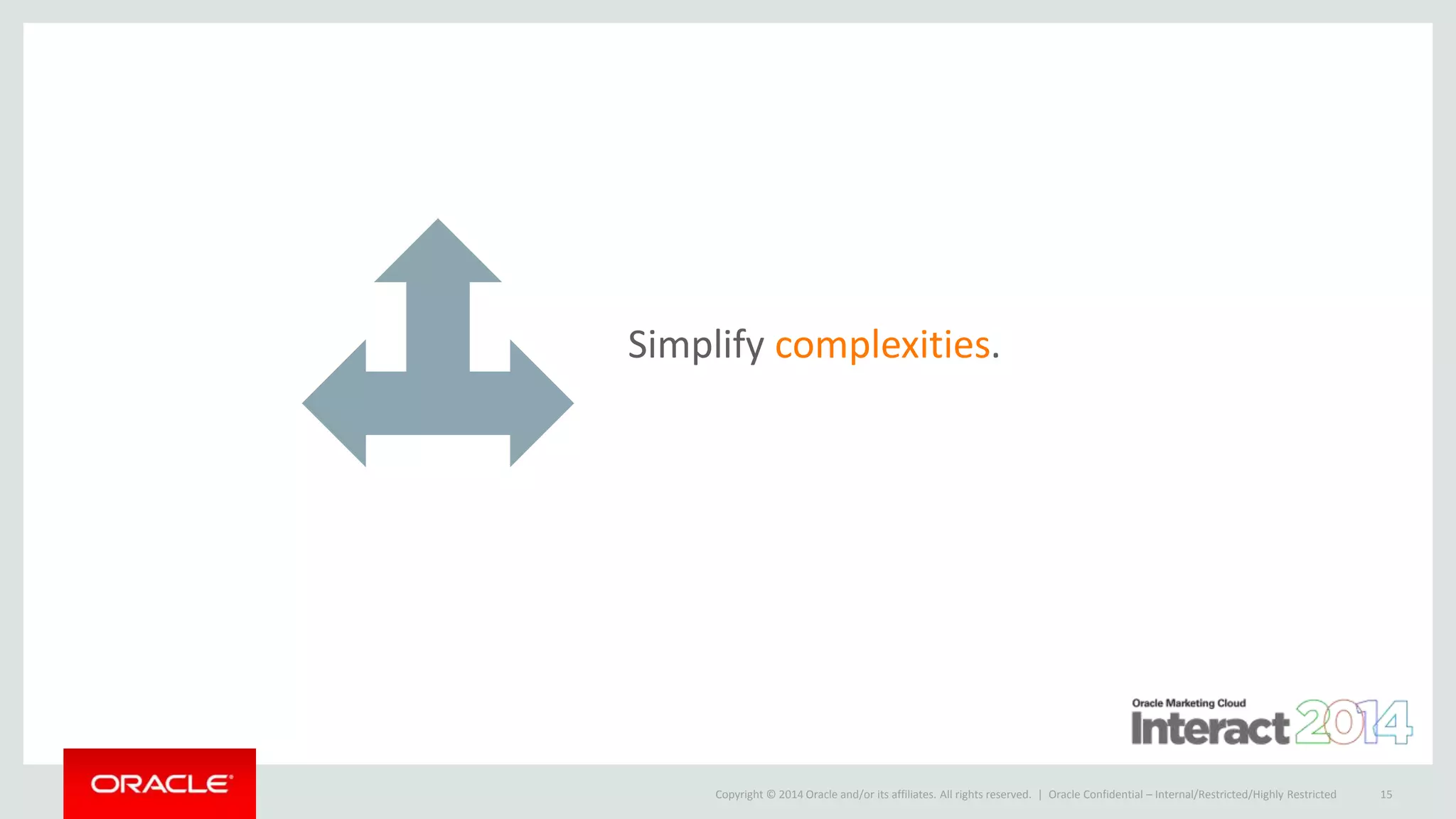 Simplify complexities.

Oracle Marketing Cloud
Interact 2014

ORACLE

Copyright © 2014 Oracle and/or its affiliates. All rights reserved. | Oracle Confidential – Internal/Restricted/Highly Restricted 15